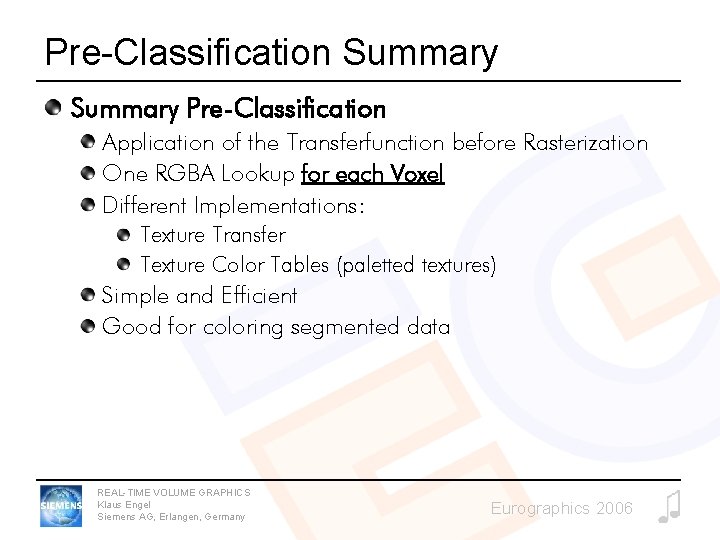 Pre-Classification Summary

Summary Pre-Classification

Application of the Transferfunction before Rasterization

One RGBA Lookup for each Voxel

Different Implementations:

Texture Transfer

Texture Color Tables (paletted textures)

Simple and Efficient

Good for coloring segmented data

SIEMENS

REAL-TIME VOLUME GRAPHICS
Klaus Engel
Siemens AG, Erlangen, Germany

Eurographics 2006